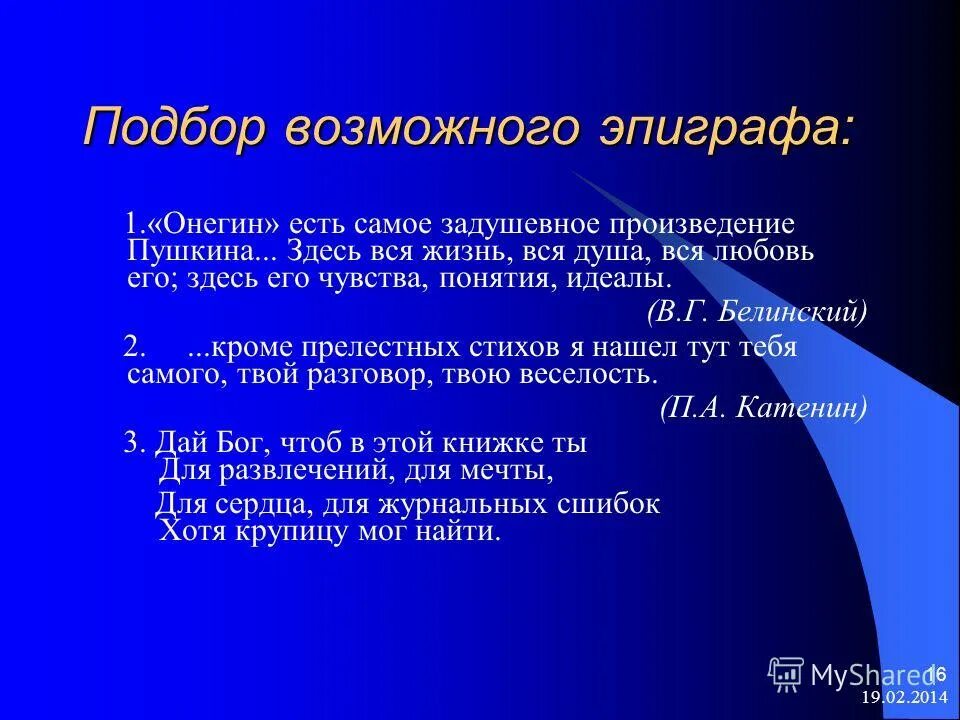 Подбор возможного эпиграфа:

1.«Онегин» есть самое задушевное произведение Пушкина... Здесь вся жизнь, вся душа, вся любовь его; здесь его чувства, понятия, идеалы.

(В.Г. Белинский)

2. ...кроме прелестных стихов я нашел тут тебя самого, твой разговор, твою веселость.

(П.А. Катенин)

3. Дай Бог, чтоб в этой книжке ты
Для развлечений, для мечты,
Для сердца, для журнальных сшибок
Хотя крупицу мог найти.

MyShared

16

19.02.2014